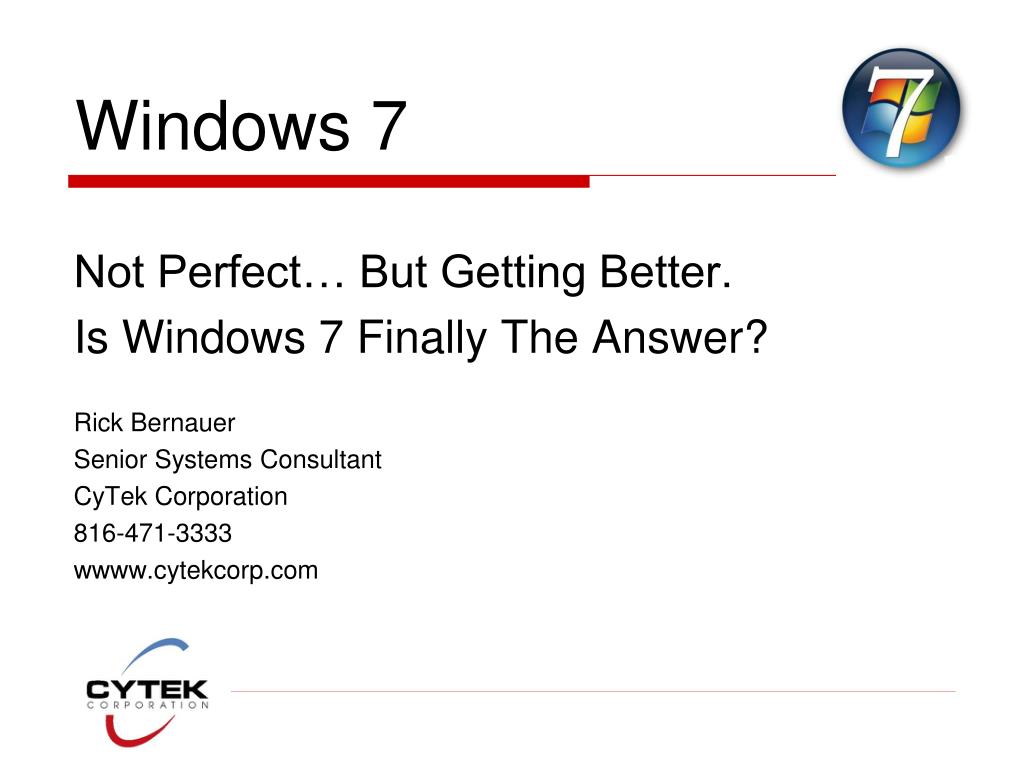 Windows 7

7

Not Perfect… But Getting Better.
Is Windows 7 Finally The Answer?

Rick Bernauer
Senior Systems Consultant
CyTek Corporation
816-471-3333
wwww.cytekcorp.com

CYTEK
CORPORATION